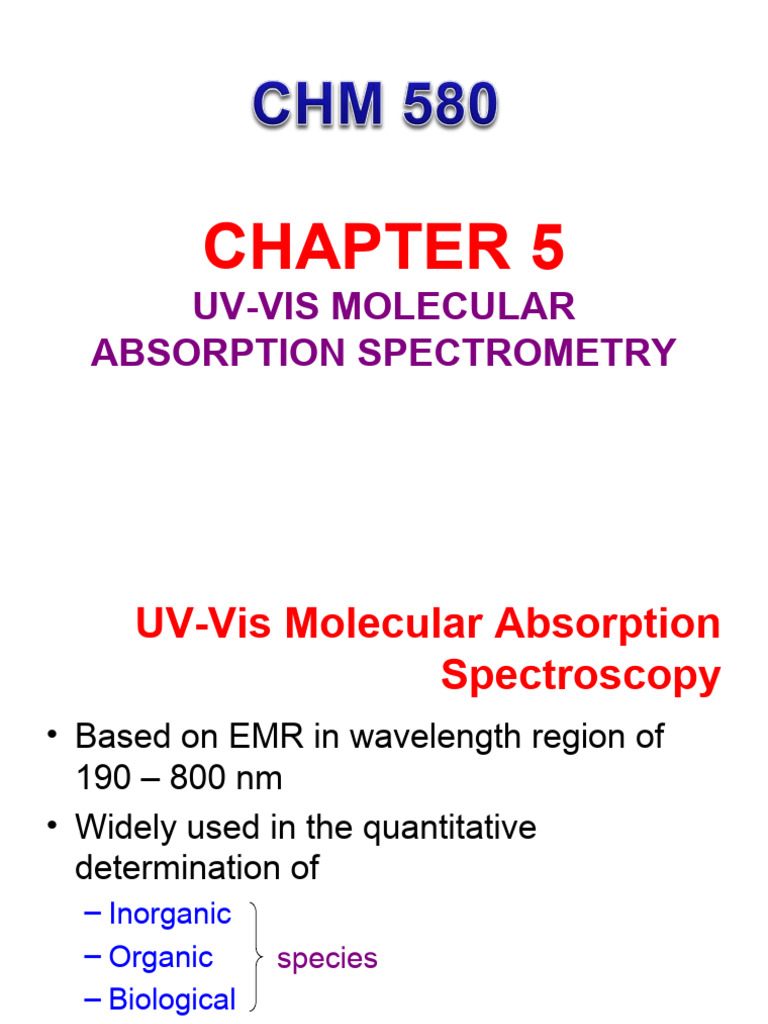 CHM 580

CHAPTER 5

UV-VIS MOLECULAR ABSORPTION SPECTROMETRY

UV-Vis Molecular Absorption Spectroscopy

• Based on EMR in wavelength region of 190 – 800 nm

• Widely used in the quantitative determination of

– Inorganic
– Organic
– Biological

species